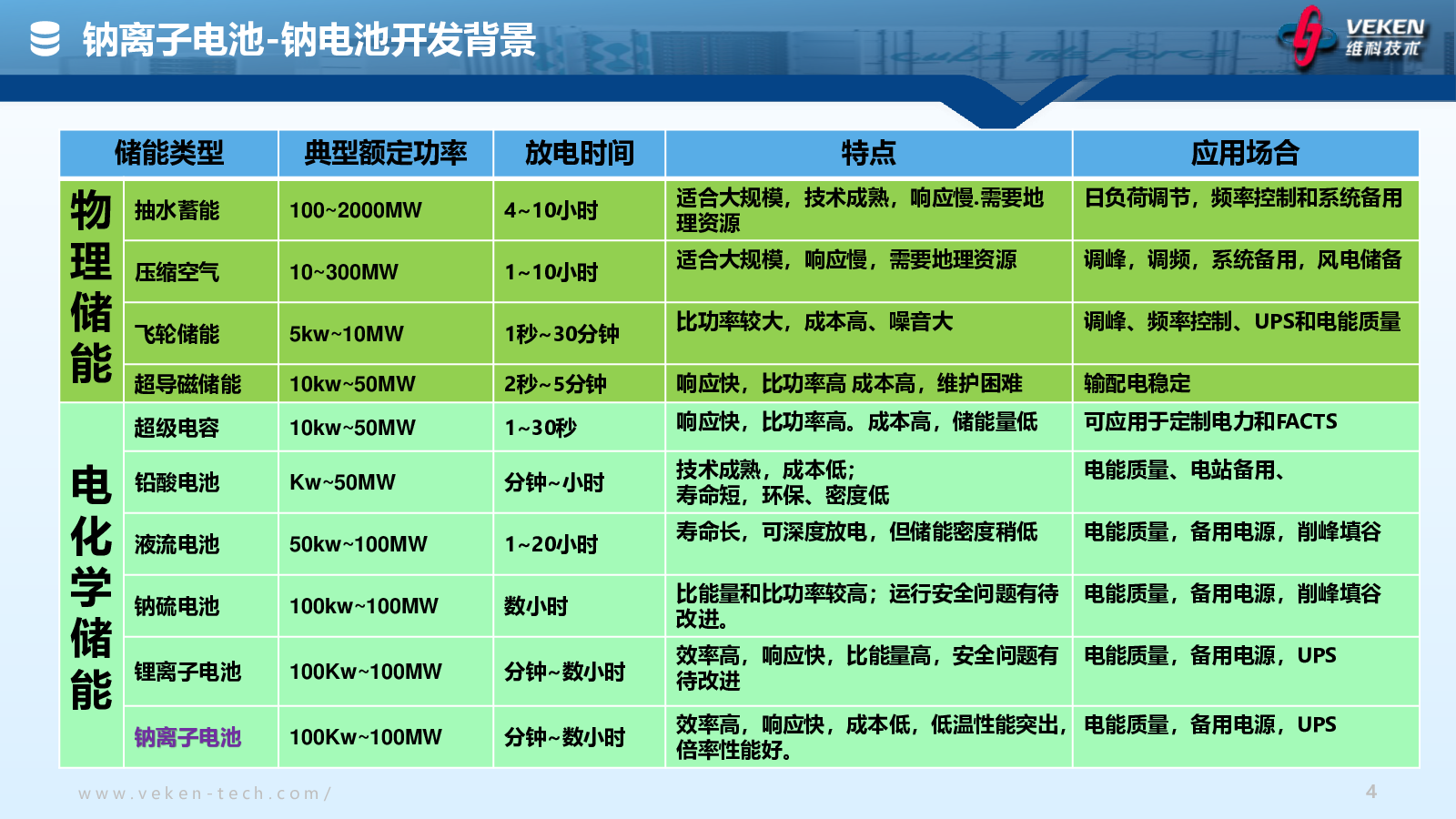 钠离子电池-钠电池开发背景

VEKEN
维科技术

| 储能类型 | | 典型额定功率 | 放电时间 | 特点 | 应用场合 |
|---|---|---|---|---|---|
| 物理储能 | 抽水蓄能 | 100~2000MW | 4~10小时 | 适合大规模，技术成熟，响应慢.需要地理资源 | 日负荷调节，频率控制和系统备用 |
| | 压缩空气 | 10~300MW | 1~10小时 | 适合大规模，响应慢，需要地理资源 | 调峰，调频，系统备用，风电储备 |
| | 飞轮储能 | 5kw~10MW | 1秒~30分钟 | 比功率较大，成本高、噪音大 | 调峰、频率控制、UPS和电能质量 |
| | 超导磁储能 | 10kw~50MW | 2秒~5分钟 | 响应快，比功率高 成本高，维护困难 | 输配电稳定 |
| 电化学储能 | 超级电容 | 10kw~50MW | 1~30秒 | 响应快，比功率高。成本高，储能量低 | 可应用于定制电力和FACTS |
| | 铅酸电池 | Kw~50MW | 分钟~小时 | 技术成熟，成本低；寿命短，环保、密度低 | 电能质量、电站备用、 |
| | 液流电池 | 50kw~100MW | 1~20小时 | 寿命长，可深度放电，但储能密度稍低 | 电能质量，备用电源，削峰填谷 |
| | 钠硫电池 | 100kw~100MW | 数小时 | 比能量和比功率较高；运行安全问题有待改进。 | 电能质量，备用电源，削峰填谷 |
| | 锂离子电池 | 100Kw~100MW | 分钟~数小时 | 效率高，响应快，比能量高，安全问题有待改进 | 电能质量，备用电源，UPS |
| | 钠离子电池 | 100Kw~100MW | 分钟~数小时 | 效率高，响应快，成本低，低温性能突出，倍率性能好。 | 电能质量，备用电源，UPS |

www.veken-tech.com/

4